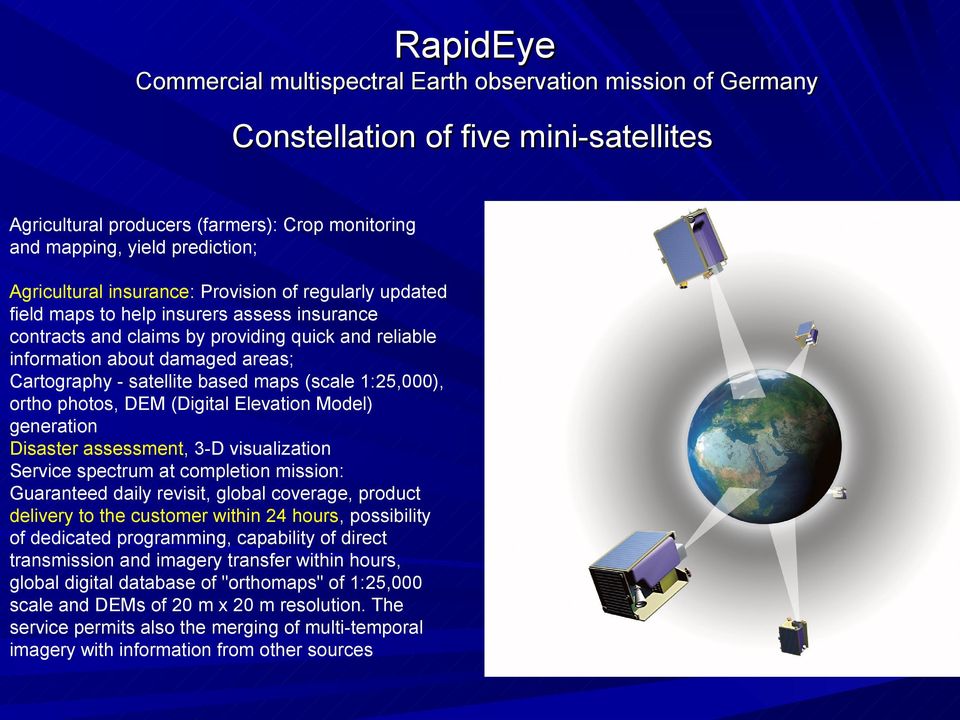 RapidEye
Commercial multispectral Earth observation mission of Germany

Constellation of five mini-satellites

Agricultural producers (farmers): Crop monitoring and mapping, yield prediction;

Agricultural insurance: Provision of regularly updated field maps to help insurers assess insurance contracts and claims by providing quick and reliable information about damaged areas;
Cartography - satellite based maps (scale 1:25,000), ortho photos, DEM (Digital Elevation Model) generation
Disaster assessment, 3-D visualization
Service spectrum at completion mission: Guaranteed daily revisit, global coverage, product delivery to the customer within 24 hours, possibility of dedicated programming, capability of direct transmission and imagery transfer within hours, global digital database of "orthomaps" of 1:25,000 scale and DEMs of 20 m x 20 m resolution. The service permits also the merging of multi-temporal imagery with information from other sources